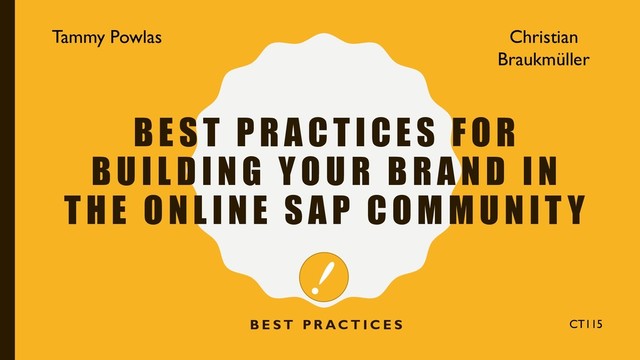 Tammy Powlas

Christian Braukmüller

BEST PRACTICES FOR BUILDING YOUR BRAND IN THE ONLINE SAP COMMUNITY

!

BEST PRACTICES

CT115